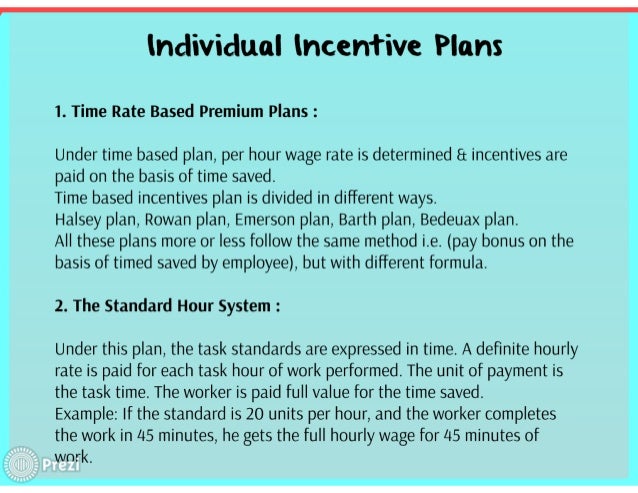 Individual Incentive Plans

1. Time Rate Based Premium Plans :

Under time based plan, per hour wage rate is determined & incentives are paid on the basis of time saved.
Time based incentives plan is divided in different ways.
Halsey plan, Rowan plan, Emerson plan, Barth plan, Bedeuax plan.
All these plans more or less follow the same method i.e. (pay bonus on the basis of timed saved by employee), but with different formula.

2. The Standard Hour System :

Under this plan, the task standards are expressed in time. A definite hourly rate is paid for each task hour of work performed. The unit of payment is the task time. The worker is paid full value for the time saved.
Example: If the standard is 20 units per hour, and the worker completes the work in 45 minutes, he gets the full hourly wage for 45 minutes of work.

Prezi